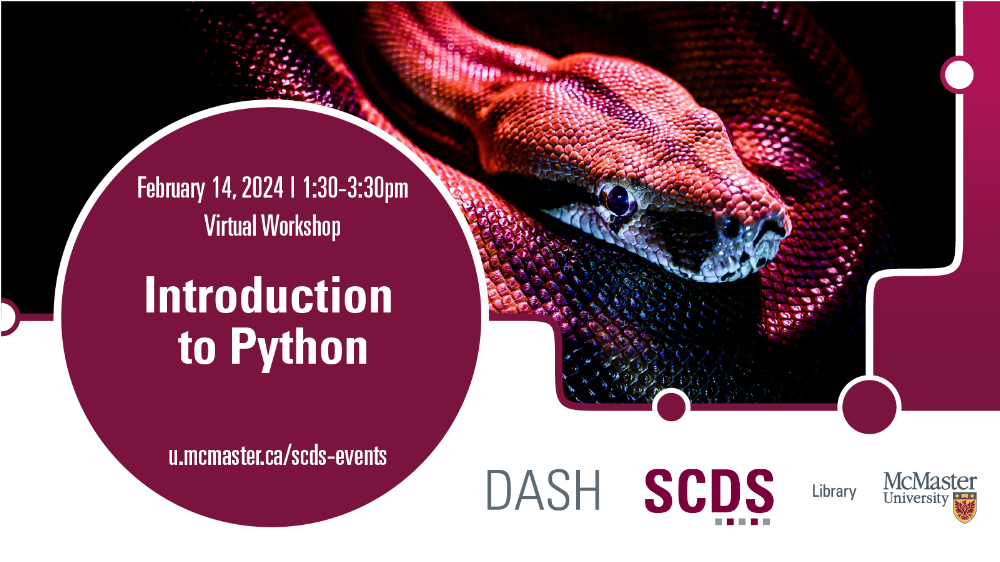 February 14, 2024 | 1:30-3:30pm
Virtual Workshop

Introduction to Python

u.mcmaster.ca/scds-events

DASH SCDS Library McMaster University